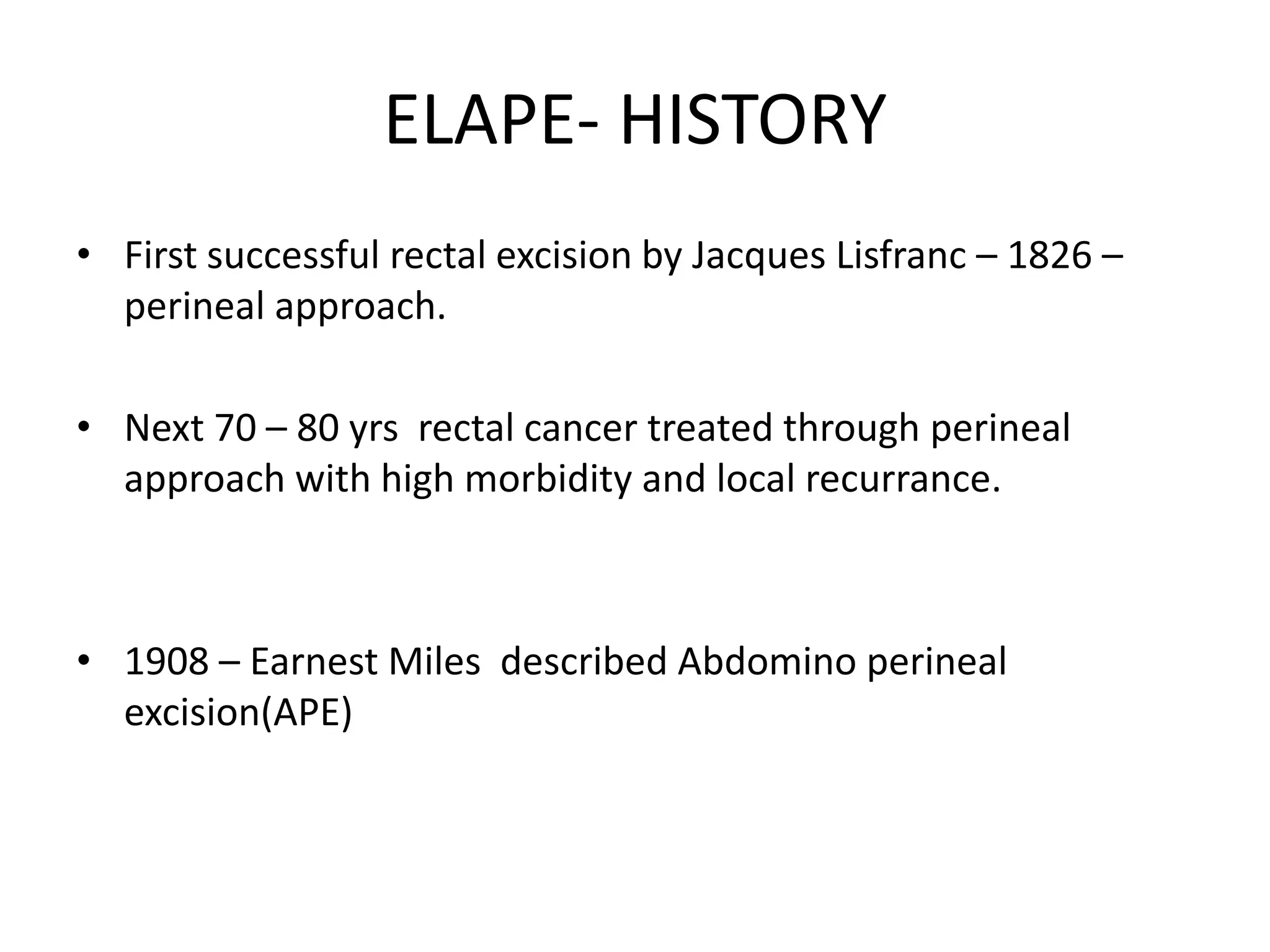 ELAPE- HISTORY

• First successful rectal excision by Jacques Lisfranc – 1826 – perineal approach.

• Next 70 – 80 yrs rectal cancer treated through perineal approach with high morbidity and local recurrance.

• 1908 – Earnest Miles described Abdomino perineal excision(APE)